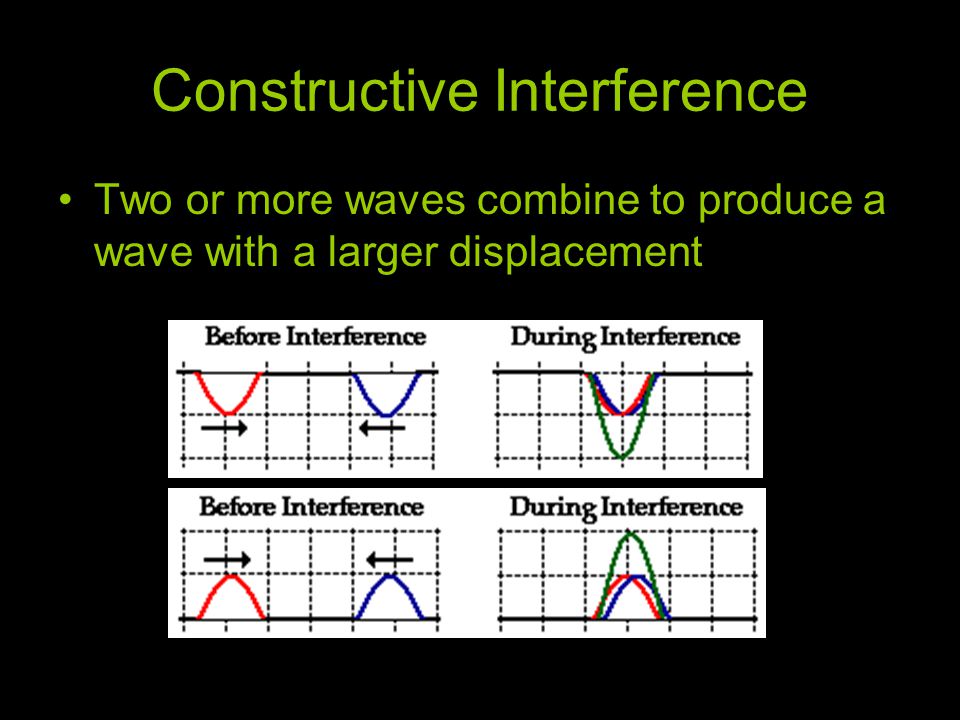 Constructive Interference

• Two or more waves combine to produce a wave with a larger displacement

Before Interference

During Interference

Before Interference

During Interference